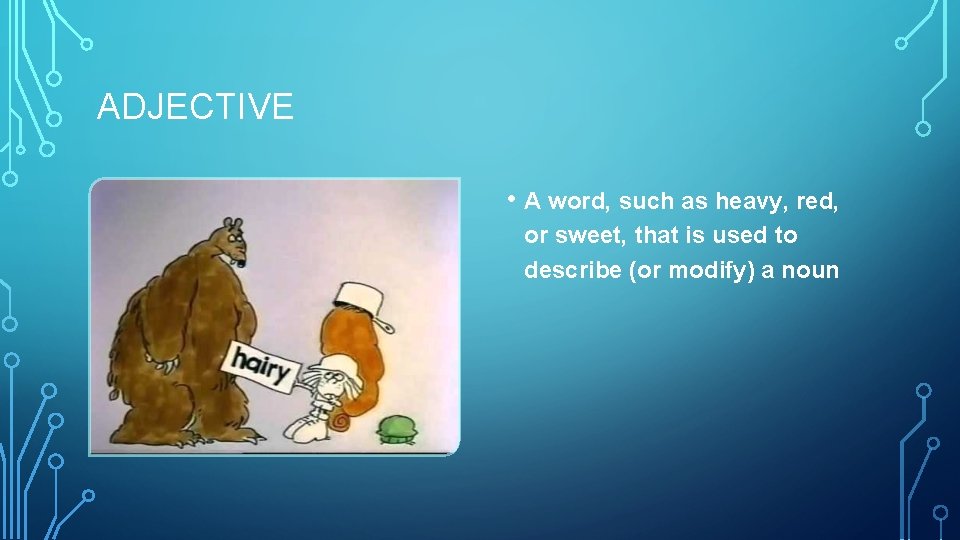 ADJECTIVE

hairy

• A word, such as heavy, red, or sweet, that is used to describe (or modify) a noun